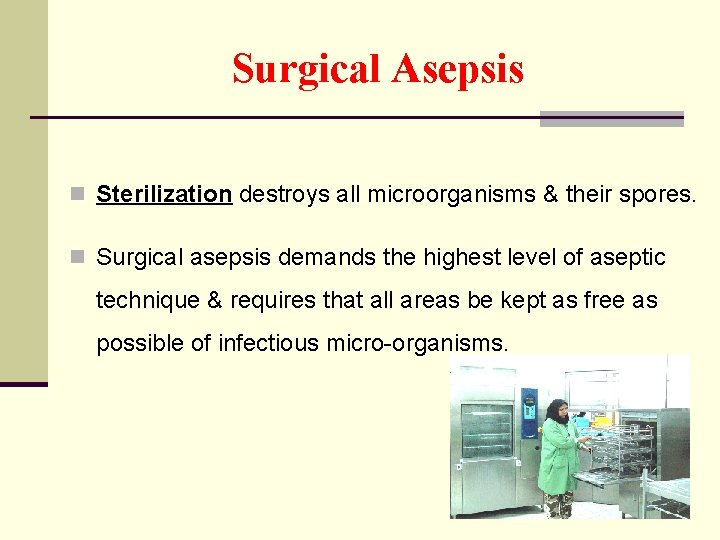 Surgical Asepsis

Sterilization destroys all microorganisms & their spores.

Surgical asepsis demands the highest level of aseptic technique & requires that all areas be kept as free as possible of infectious micro-organisms.